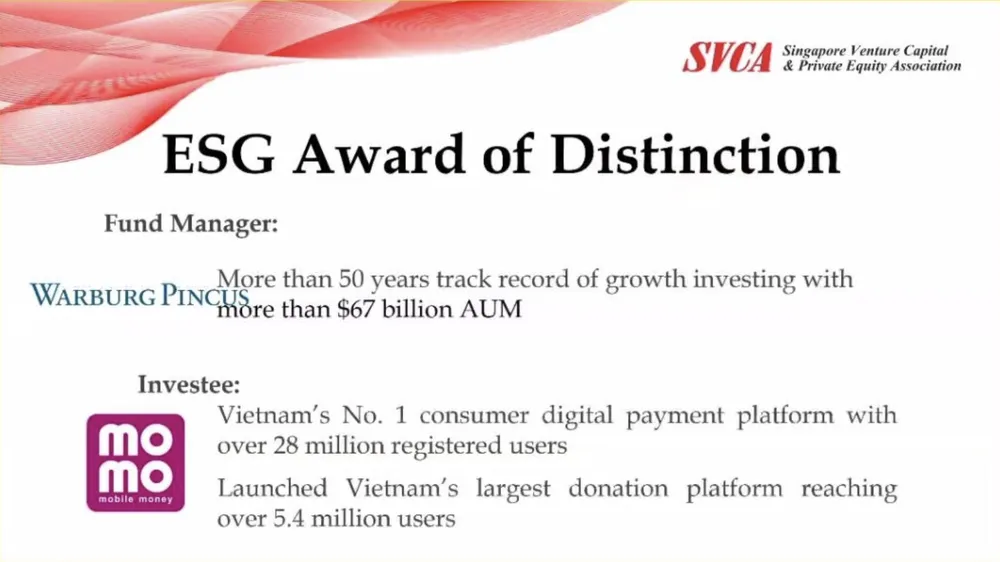 SVCA Singapore Venture Capital & Private Equity Association

ESG Award of Distinction

Fund Manager:

WARBURG PINCUS

More than 50 years track record of growth investing with more than $67 billion AUM

Investee:

mo mo mobile money

Vietnam's No. 1 consumer digital payment platform with over 28 million registered users

Launched Vietnam's largest donation platform reaching over 5.4 million users